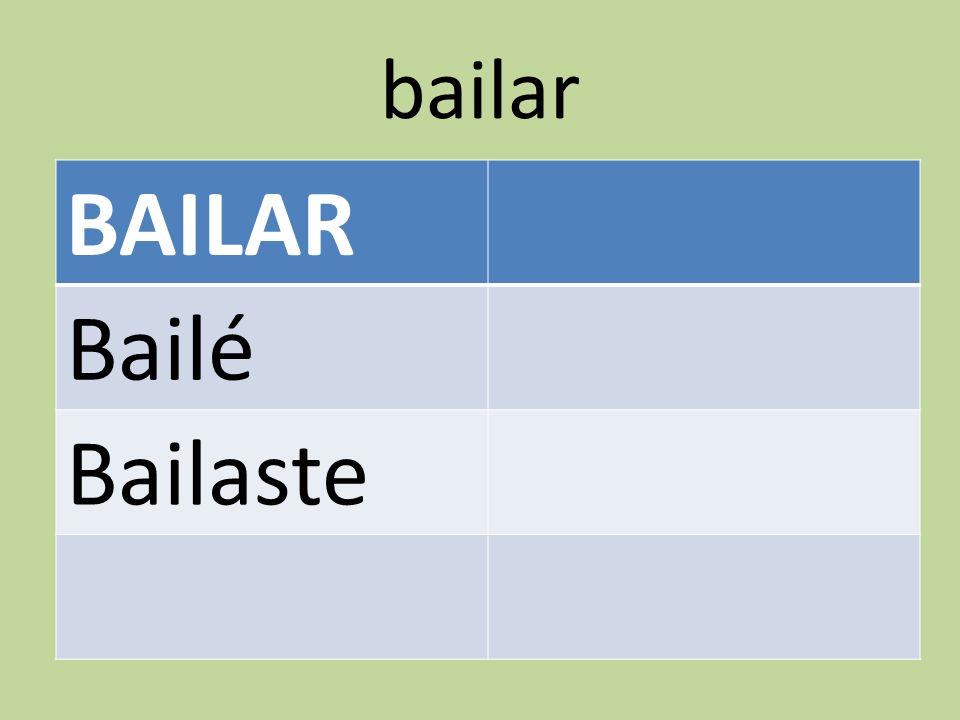 bailar

| BAILAR | |
|---|---|
| Bailé | |
| Bailaste | |
| | |